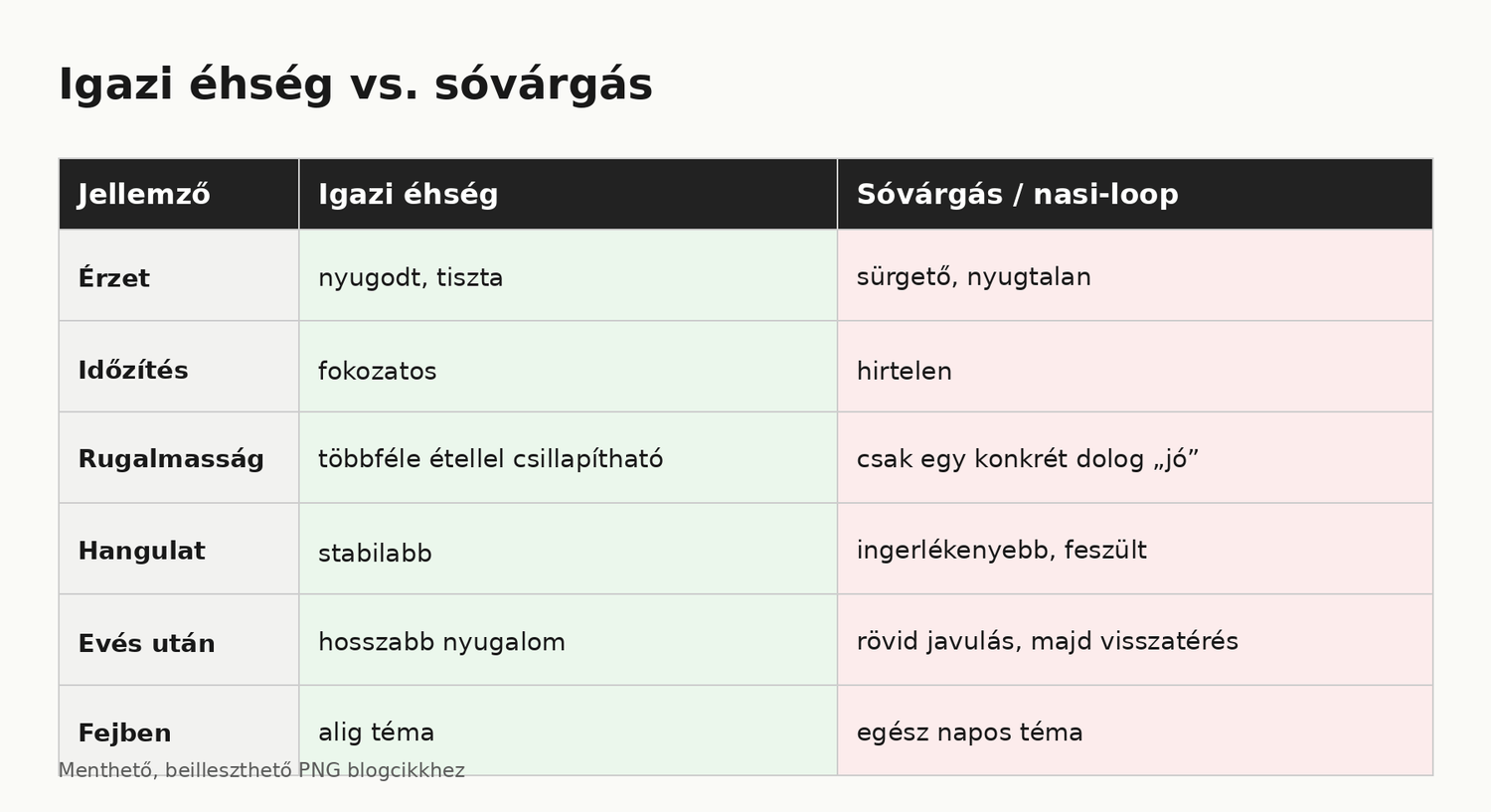 Igazi éhség vs. sóvárgás

| Jellemző | Igazi éhség | Sóvárgás / nasi-loop |
|---|---|---|
| Érzet | nyugodt, tiszta | sürgető, nyugtalan |
| Időzítés | fokozatos | hirtelen |
| Rugalmasság | többféle étellel csillapítható | csak egy konkrét dolog „jó” |
| Hangulat | stabilabb | ingerlékenyebb, feszült |
| Evés után | hosszabb nyugalom | rövid javulás, majd visszatérés |
| Fejben | alig téma | egész napos téma |

Menthető, beilleszthető PNG blogcikkhez